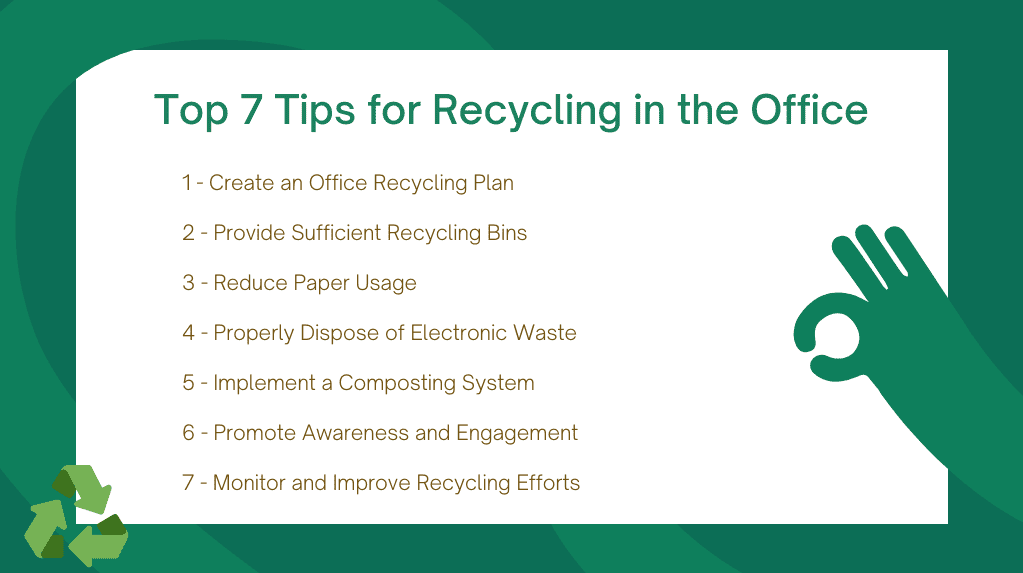 Top 7 Tips for Recycling in the Office

1 - Create an Office Recycling Plan

2 - Provide Sufficient Recycling Bins

3 - Reduce Paper Usage

4 - Properly Dispose of Electronic Waste

5 - Implement a Composting System

6 - Promote Awareness and Engagement

7 - Monitor and Improve Recycling Efforts